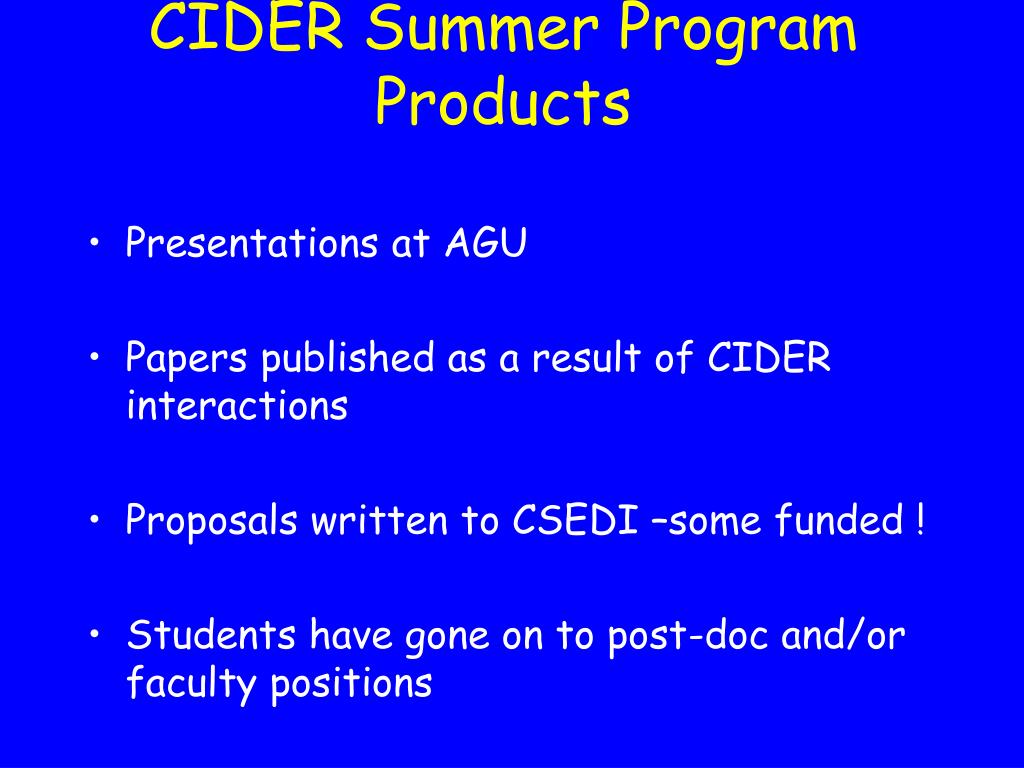 CIDER Summer Program Products

• Presentations at AGU

• Papers published as a result of CIDER interactions

• Proposals written to CSEDI –some funded !

• Students have gone on to post-doc and/or faculty positions